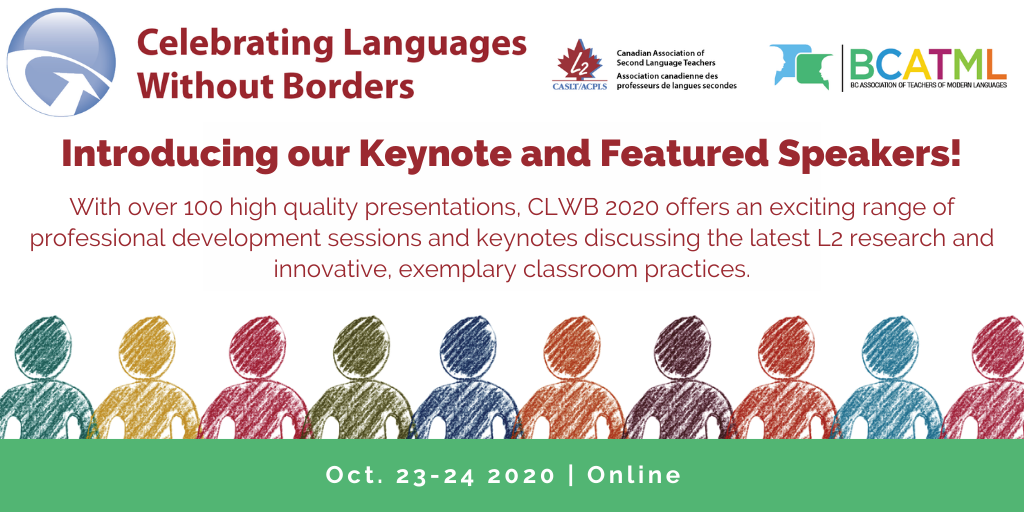 Celebrating Languages Without Borders

L2
CASLT/ACPLS
Canadian Association of Second Language Teachers
Association canadienne des professeurs de langues secondes

BCATML
BC ASSOCIATION OF TEACHERS OF MODERN LANGUAGES

Introducing our Keynote and Featured Speakers!

With over 100 high quality presentations, CLWB 2020 offers an exciting range of professional development sessions and keynotes discussing the latest L2 research and innovative, exemplary classroom practices.

Oct. 23-24 2020 | Online